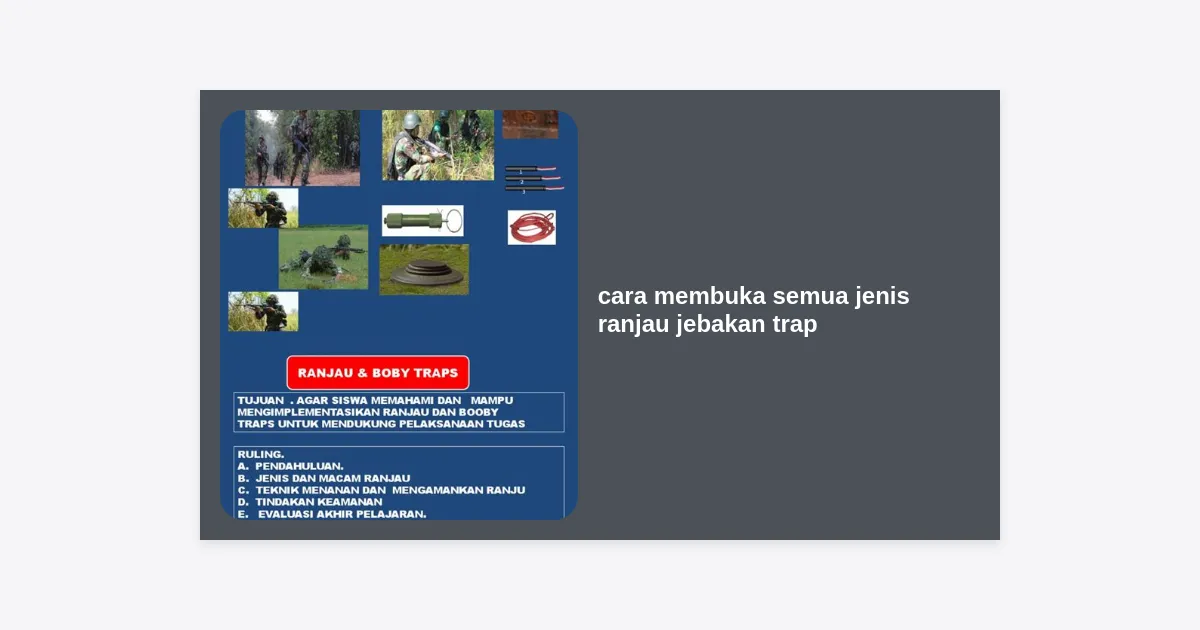 RANJAU & BOBY TRAPS

TUJUAN . AGAR SISWA MEMAHAMI DAN MAMPU MENGIMPLEMENTASIKAN RANJAU DAN BOOBY TRAPS UNTUK MENDUKUNG PELAKSANAAN TUGAS

RULING.
A. PENDAHULUAN.
B. JENIS DAN MACAM RANJAU
C. TEKNIK MENANAN DAN MENGAMANKAN RANJU
D. TINDAKAN KEAMANAN
E. EVALUASI AKHIR PELAJARAN.

cara membuka semua jenis ranjau jebakan trap